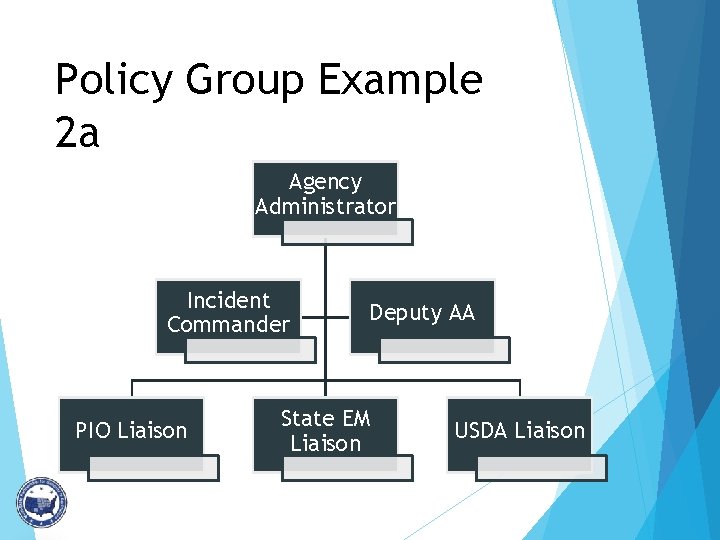 Policy Group Example 2a

Agency Administrator

Incident Commander

Deputy AA

PIO Liaison

State EM Liaison

USDA Liaison